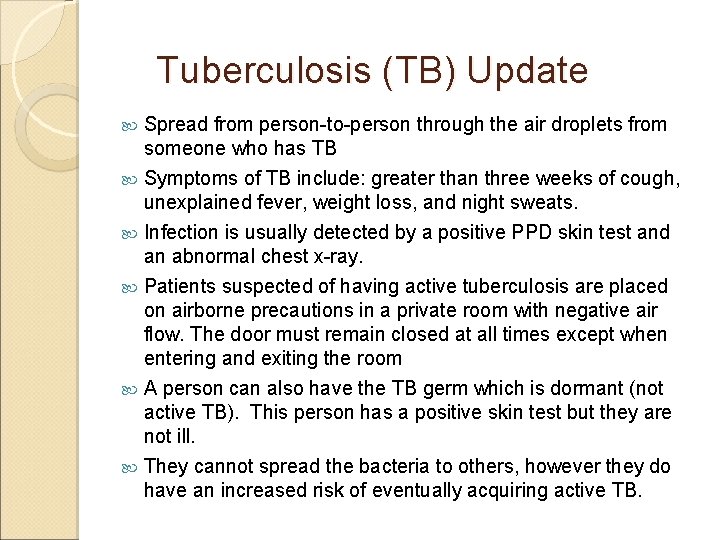 Tuberculosis (TB) Update

Spread from person-to-person through the air droplets from someone who has TB

Symptoms of TB include: greater than three weeks of cough, unexplained fever, weight loss, and night sweats.

Infection is usually detected by a positive PPD skin test and an abnormal chest x-ray.

Patients suspected of having active tuberculosis are placed on airborne precautions in a private room with negative air flow. The door must remain closed at all times except when entering and exiting the room

A person can also have the TB germ which is dormant (not active TB). This person has a positive skin test but they are not ill.

They cannot spread the bacteria to others, however they do have an increased risk of eventually acquiring active TB.